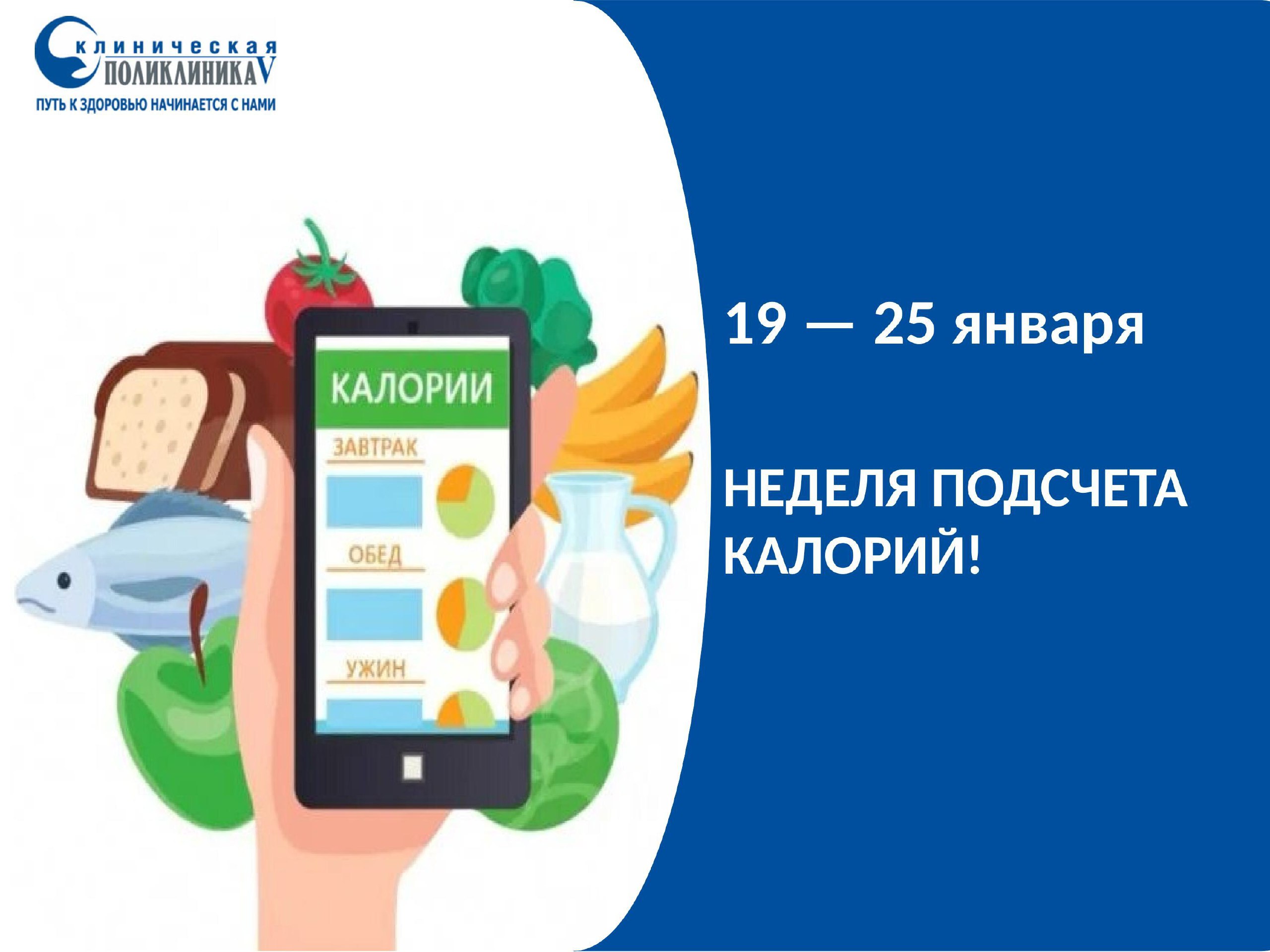 клиническая
ПОЛИКЛИНИКА V
ПУТЬ К ЗДОРОВЬЮ НАЧИНАЕТСЯ С НАМИ

КАЛОРИИ
ЗАВТРАК
ОБЕД
УЖИН

19 — 25 января

НЕДЕЛЯ ПОДСЧЕТА КАЛОРИЙ!